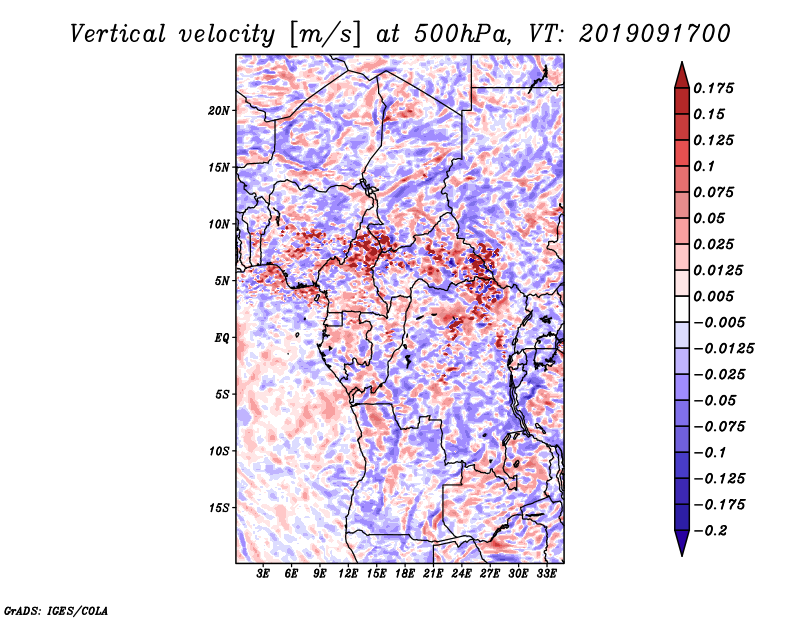 Vertical velocity [m/s] at 500hPa, VT: 2019091700

20N
15N
10N
5N
EQ
5S
10S
15S

3E 6E 9E 12E 15E 18E 21E 24E 27E 30E 33E

0.175
0.15
0.125
0.1
0.075
0.05
0.025
0.0125
0.005
−0.005
−0.0125
−0.025
−0.05
−0.075
−0.1
−0.125
−0.175
−0.2

GrADS: IGES/COLA